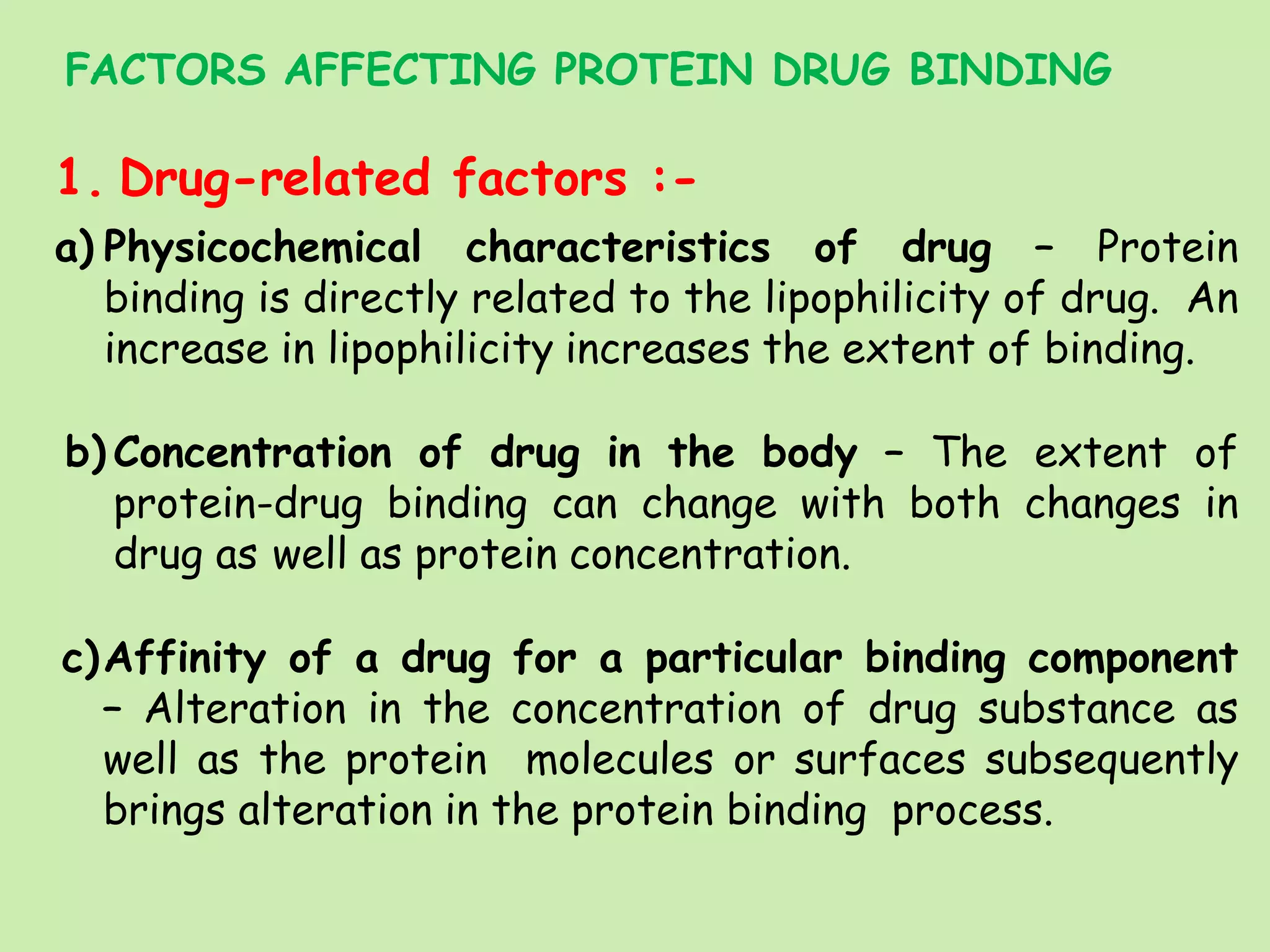 FACTORS AFFECTING PROTEIN DRUG BINDING

1. Drug-related factors :-

a) Physicochemical characteristics of drug – Protein binding is directly related to the lipophilicity of drug. An increase in lipophilicity increases the extent of binding.

b) Concentration of drug in the body – The extent of protein-drug binding can change with both changes in drug as well as protein concentration.

c) Affinity of a drug for a particular binding component – Alteration in the concentration of drug substance as well as the protein molecules or surfaces subsequently brings alteration in the protein binding process.